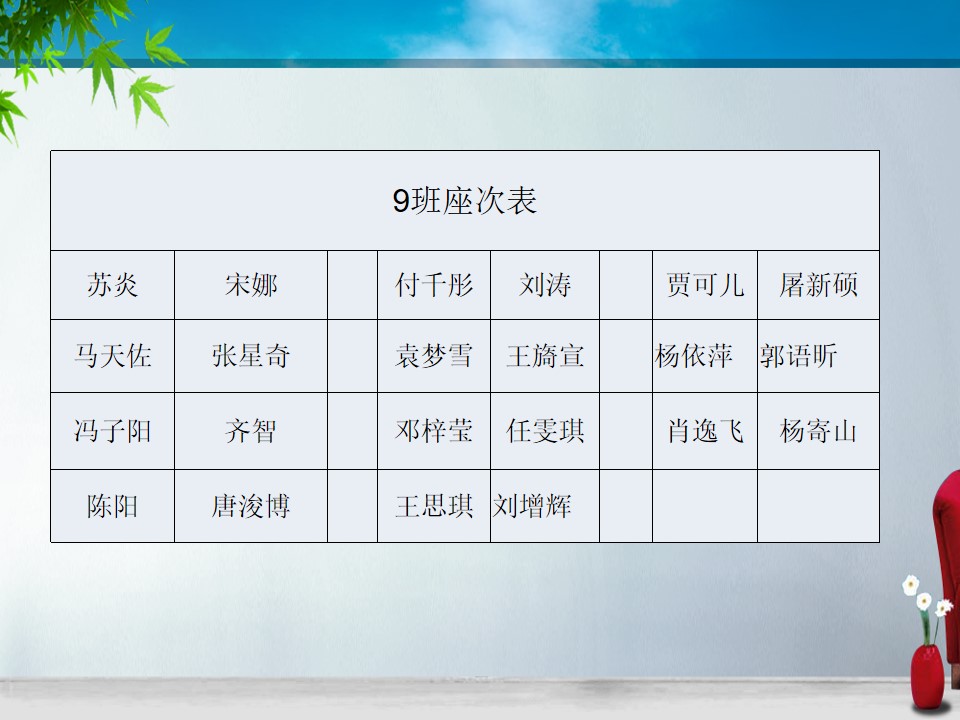 | 9班座次表 | | | | | | | |
|---|---|---|---|---|---|---|---|
| 苏炎 | 宋娜 | | 付千彤 | 刘涛 | | 贾可儿 | 屠新硕 |
| 马天佐 | 张星奇 | | 袁梦雪 | 王旖宣 | | 杨依萍 | 郭语昕 |
| 冯子阳 | 齐智 | | 邓梓莹 | 任雯琪 | | 肖逸飞 | 杨寄山 |
| 陈阳 | 唐浚博 | | 王思琪 | 刘增辉 | | | |